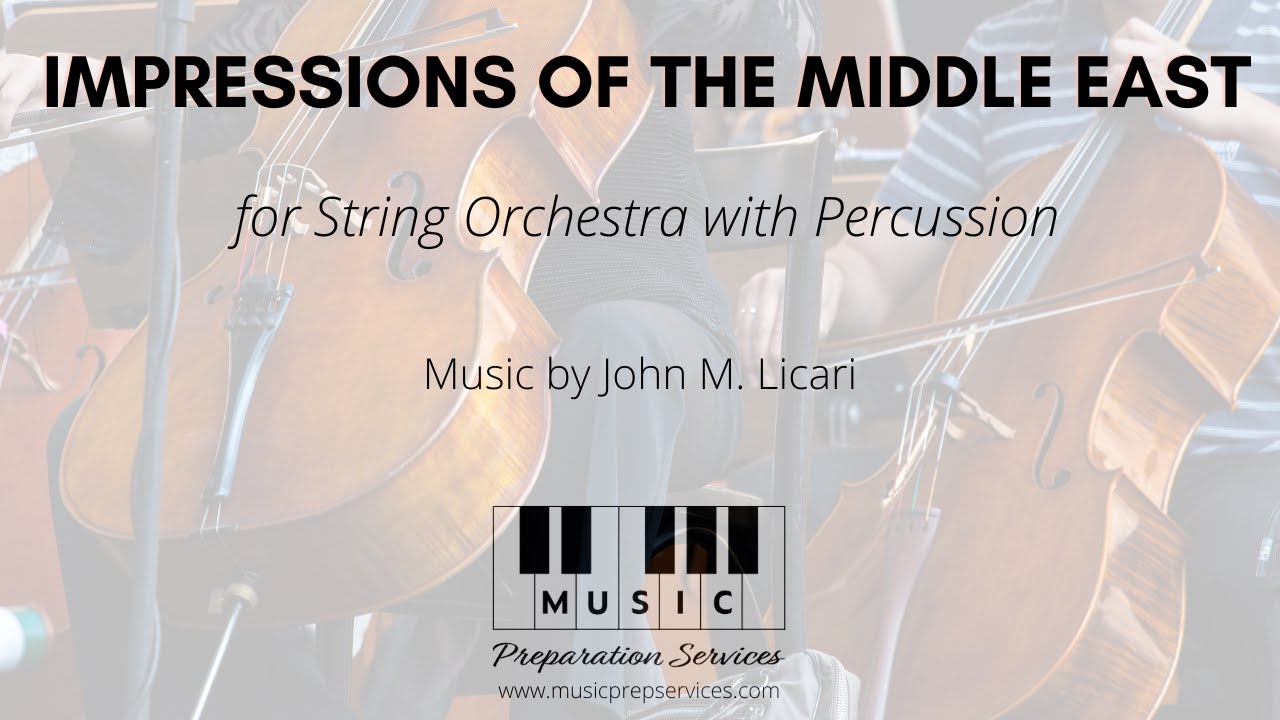 IMPRESSIONS OF THE MIDDLE EAST

for String Orchestra with Percussion

Music by John M. Licari

MUSIC

Preparation Services

www.musicprepservices.com